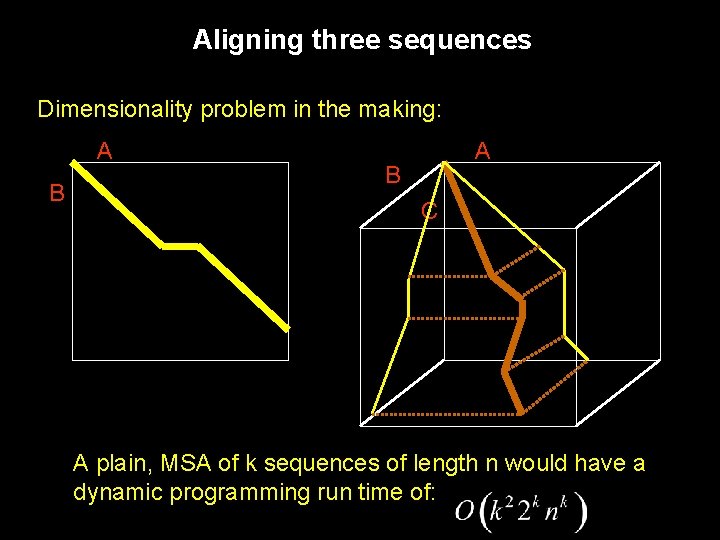 Aligning three sequences

Dimensionality problem in the making:

A

B

A

B

C

A plain, MSA of k sequences of length n would have a dynamic programming run time of: $O\left(k^2 2^k n^k\right)$